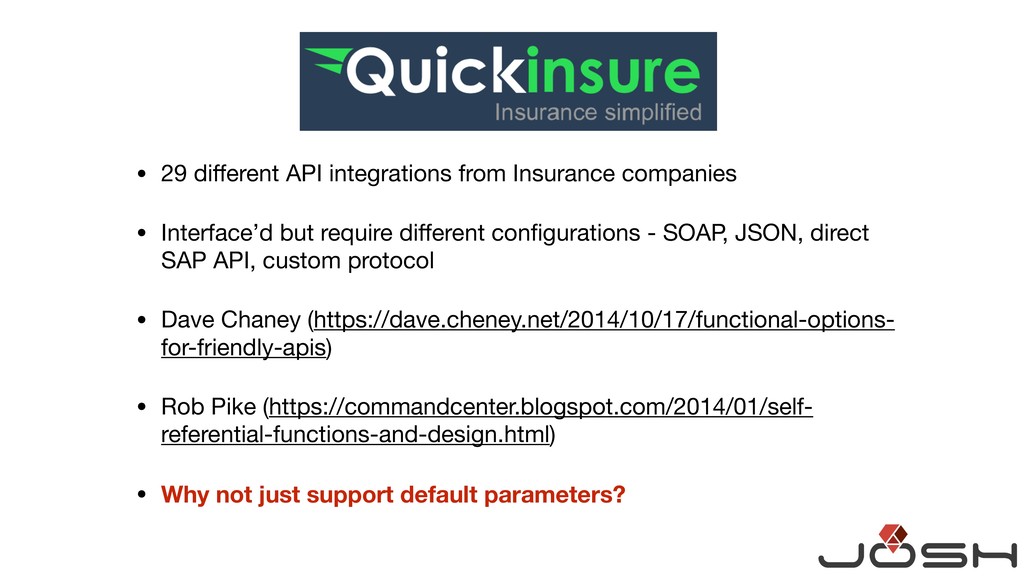 Quickinsure
Insurance simplified

• 29 different API integrations from Insurance companies

• Interface'd but require different configurations - SOAP, JSON, direct SAP API, custom protocol

• Dave Chaney (https://dave.cheney.net/2014/10/17/functional-options-for-friendly-apis)

• Rob Pike (https://commandcenter.blogspot.com/2014/01/self-referential-functions-and-design.html)

• Why not just support default parameters?

JOSH